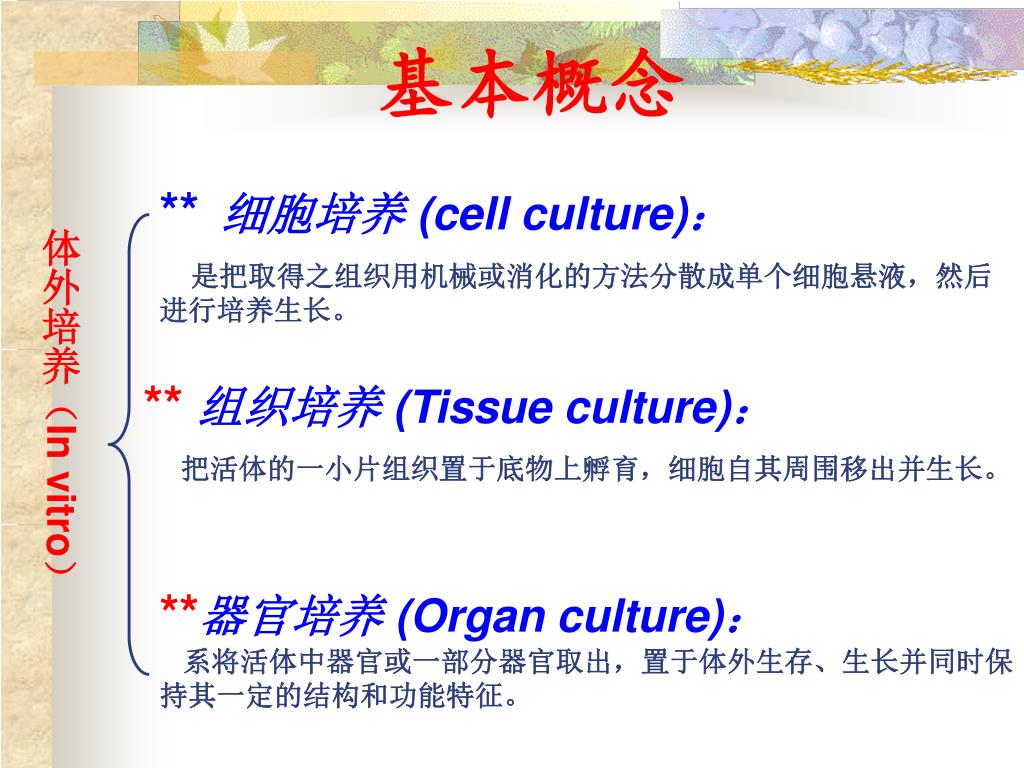 基本概念

体外培养（In vitro）

** 细胞培养 (cell culture)：

是把取得之组织用机械或消化的方法分散成单个细胞悬液，然后进行培养生长。

** 组织培养 (Tissue culture)：

把活体的一小片组织置于底物上孵育，细胞自其周围移出并生长。

**器官培养 (Organ culture)：

系将活体中器官或一部分器官取出，置于体外生存、生长并同时保持其一定的结构和功能特征。